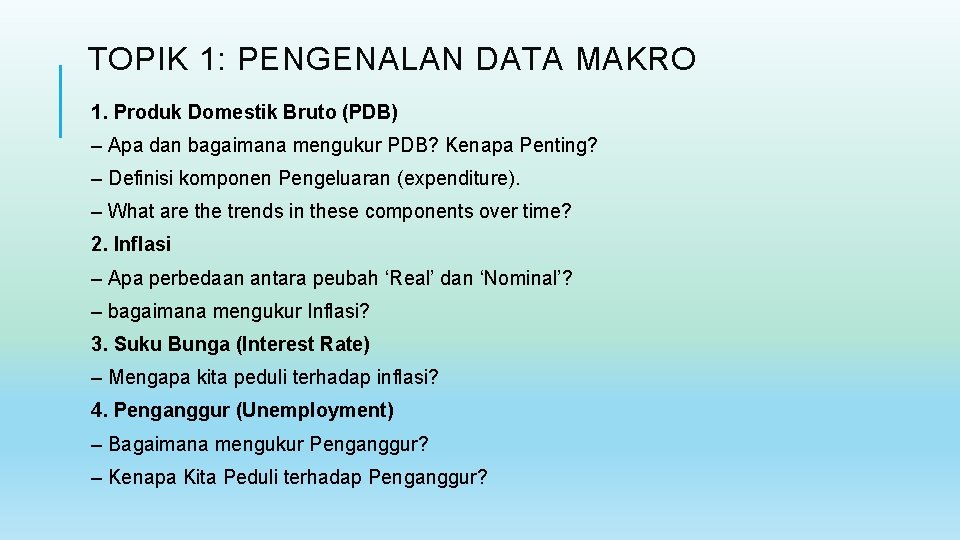 TOPIK 1: PENGENALAN DATA MAKRO

1. Produk Domestik Bruto (PDB)

– Apa dan bagaimana mengukur PDB? Kenapa Penting?

– Definisi komponen Pengeluaran (expenditure).

– What are the trends in these components over time?

2. Inflasi

– Apa perbedaan antara peubah ‘Real’ dan ‘Nominal’?

– bagaimana mengukur Inflasi?

3. Suku Bunga (Interest Rate)

– Mengapa kita peduli terhadap inflasi?

4. Penganggur (Unemployment)

– Bagaimana mengukur Penganggur?

– Kenapa Kita Peduli terhadap Penganggur?